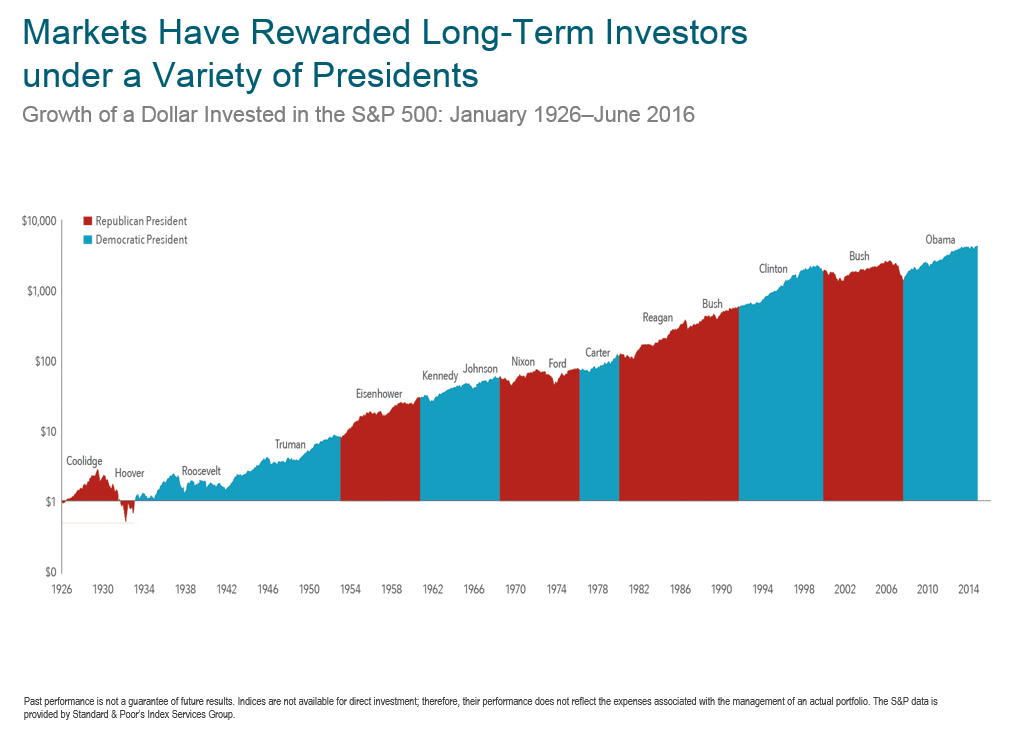 Markets Have Rewarded Long-Term Investors under a Variety of Presidents

Growth of a Dollar Invested in the S&P 500: January 1926–June 2016

Republican President
Democratic President

$10,000
$1,000
$100
$10
$1
$0

Coolidge
Hoover
Roosevelt
Truman
Eisenhower
Kennedy
Johnson
Nixon
Ford
Carter
Reagan
Bush
Clinton
Bush
Obama

1926 1930 1934 1938 1942 1946 1950 1954 1958 1962 1966 1970 1974 1978 1982 1986 1990 1994 1998 2002 2006 2010 2014

Past performance is not a guarantee of future results. Indices are not available for direct investment; therefore, their performance does not reflect the expenses associated with the management of an actual portfolio. The S&P data is provided by Standard & Poor's Index Services Group.